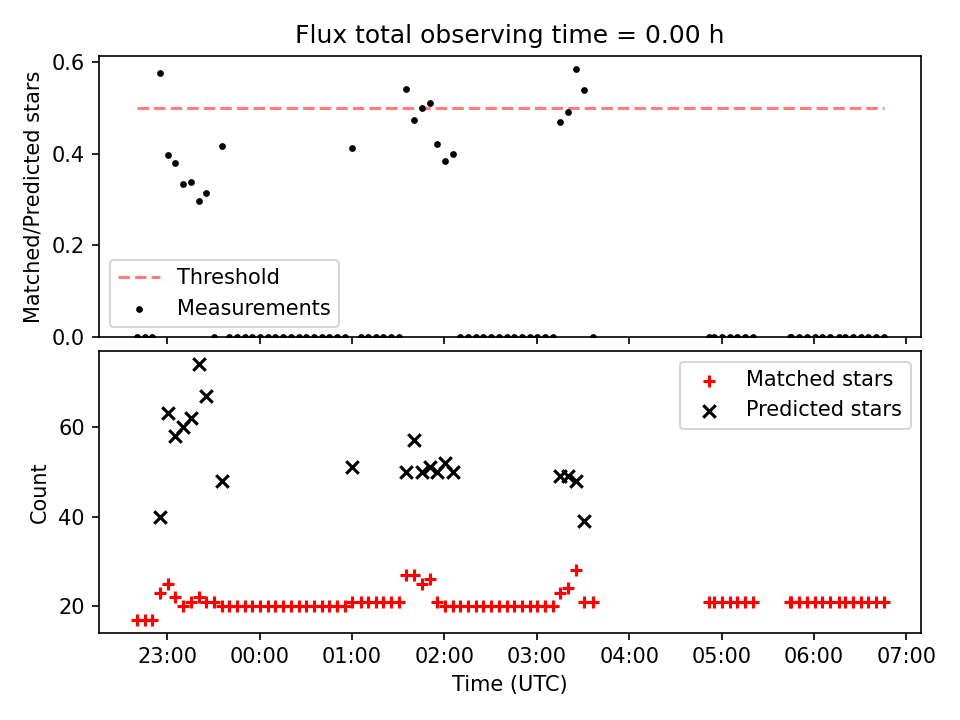 Flux total observing time = 0.00 h

Matched/Predicted stars

0.6
0.4
0.2
0.0

Threshold
Measurements

Count

60
40
20

Matched stars
Predicted stars

23:00 00:00 01:00 02:00 03:00 04:00 05:00 06:00 07:00

Time (UTC)